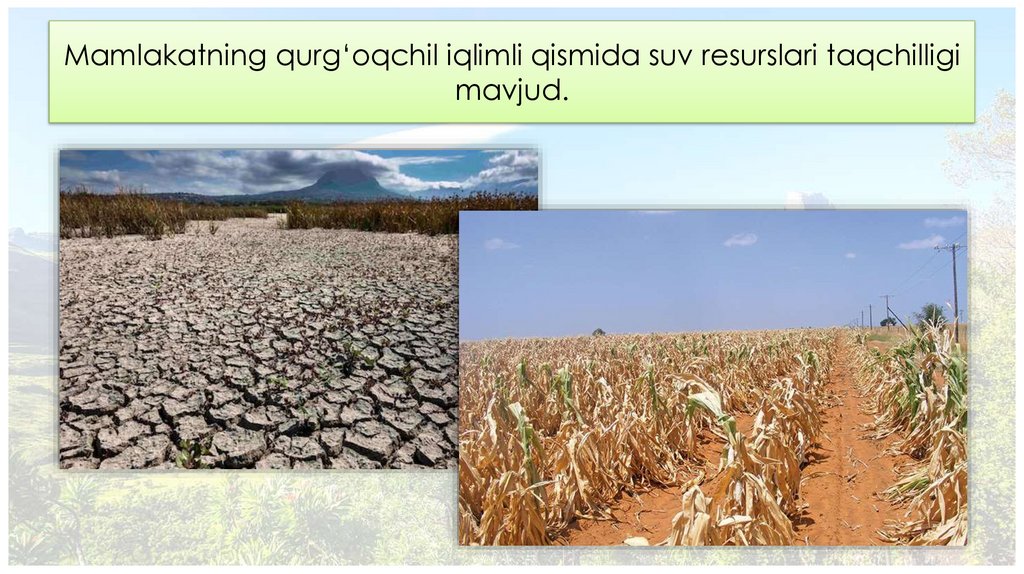 Mamlakatning qurg‘oqchil iqlimli qismida suv resurslari taqchilligi mavjud.